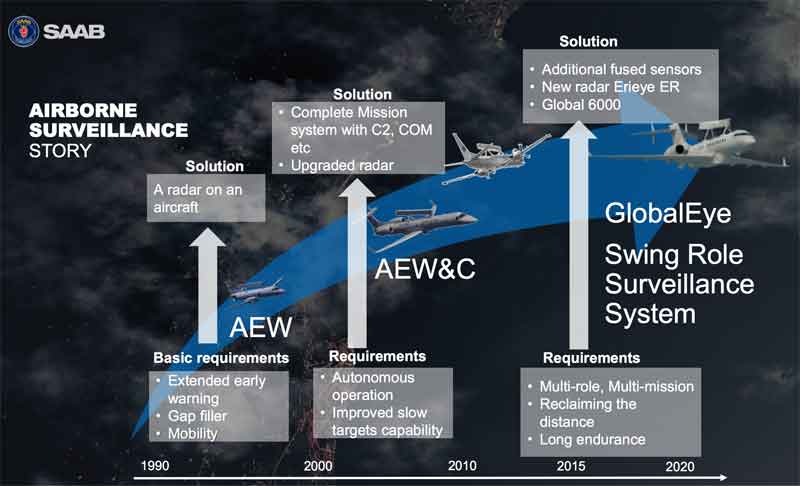 SAAB

AIRBORNE SURVEILLANCE STORY

Solution
A radar on an aircraft

AEW

Basic requirements
• Extended early warning
• Gap filler
• Mobility

Solution
• Complete Mission system with C2, COM etc
• Upgraded radar

AEW&C

Requirements
• Autonomous operation
• Improved slow targets capability

Solution
• Additional fused sensors
• New radar Erieye ER
• Global 6000

GlobalEye
Swing Role Surveillance System

Requirements
• Multi-role, Multi-mission
• Reclaiming the distance
• Long endurance

1990 2000 2010 2015 2020